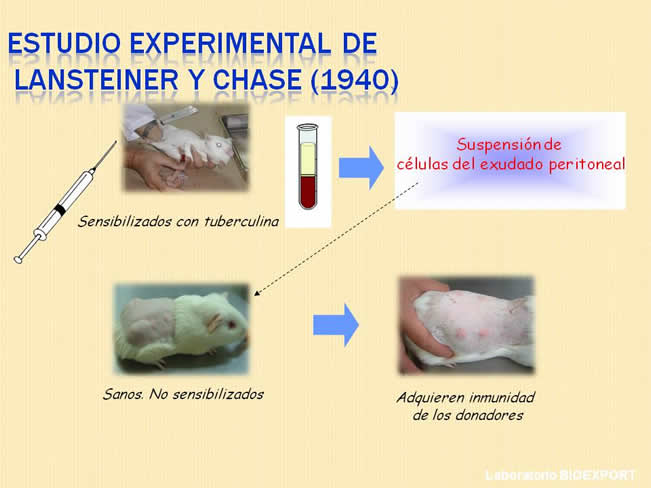 ESTUDIO EXPERIMENTAL DE LANSTEINER Y CHASE (1940)

Sensibilizados con tuberculina

Suspensión de células del exudado peritoneal

Sanos. No sensibilizados

Adquieren inmunidad de los donadores

Laboratorio BIOEXPORT